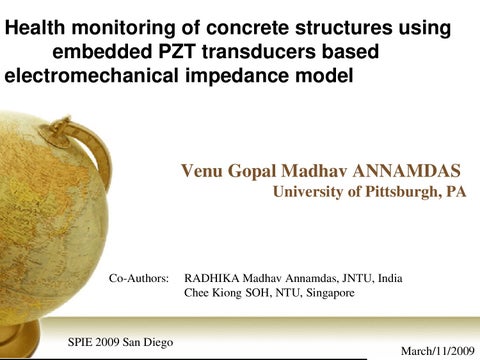 Health monitoring of concrete structures using embedded PZT transducers based electromechanical impedance model

Venu Gopal Madhav ANNAMDAS
University of Pittsburgh, PA

Co-Authors: RADHIKA Madhav Annamdas, JNTU, India
Chee Kiong SOH, NTU, Singapore

SPIE 2009 San Diego

March/11/2009